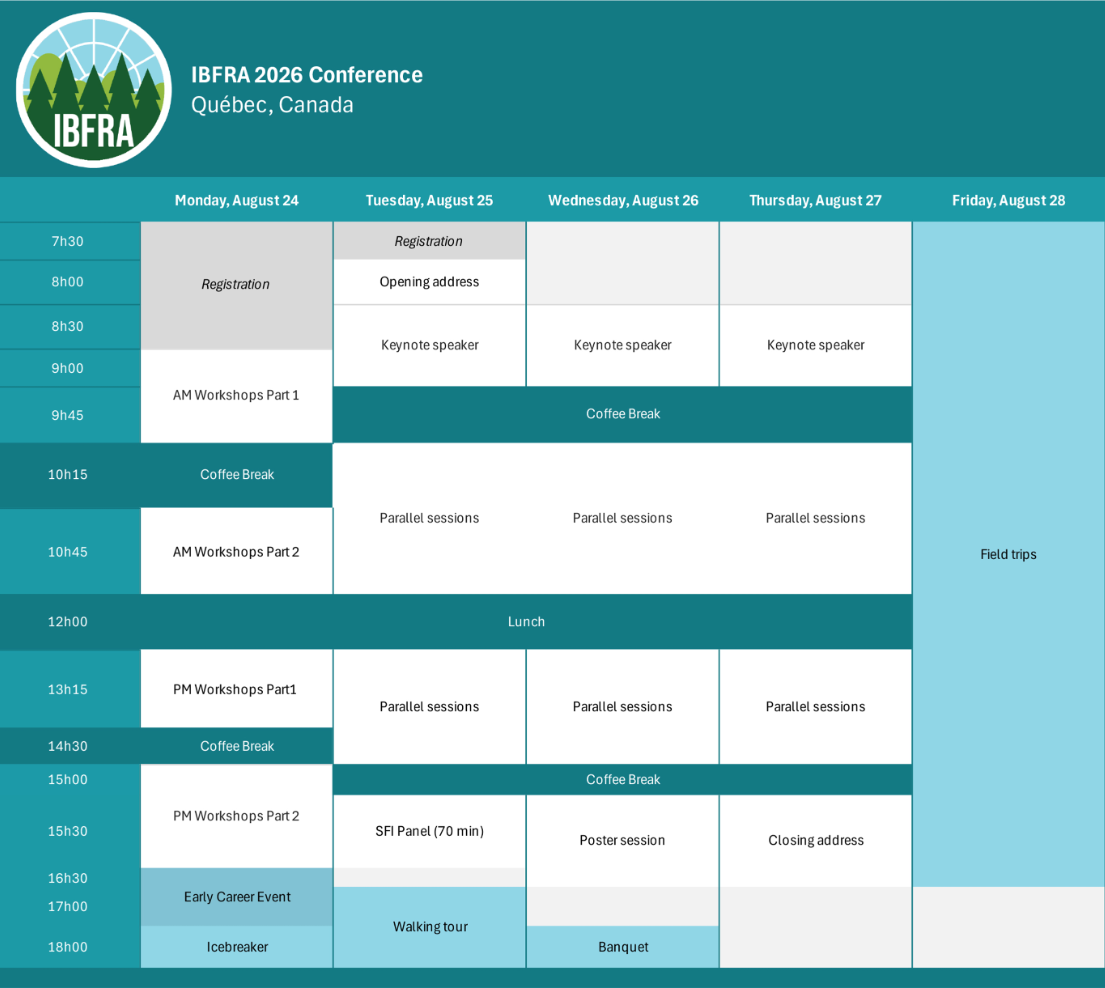 IBFRA

IBFRA 2026 Conference
Québec, Canada

|  | Monday, August 24 | Tuesday, August 25 | Wednesday, August 26 | Thursday, August 27 | Friday, August 28 |
|---|---|---|---|---|---|
| 7h30 | Registration | Registration |  |  | Field trips |
| 8h00 |  | Opening address |  |  |  |
| 8h30 |  | Keynote speaker | Keynote speaker | Keynote speaker |  |
| 9h00 | AM Workshops Part 1 |  |  |  |  |
| 9h45 |  | Coffee Break |  |  |  |
| 10h15 | Coffee Break | Parallel sessions | Parallel sessions | Parallel sessions |  |
| 10h45 | AM Workshops Part 2 |  |  |  |  |
| 12h00 | Lunch |  |  |  |  |
| 13h15 | PM Workshops Part1 | Parallel sessions | Parallel sessions | Parallel sessions |  |
| 14h30 | Coffee Break |  |  |  |  |
| 15h00 | PM Workshops Part 2 | Coffee Break |  |  |  |
| 15h30 |  | SFI Panel (70 min) | Poster session | Closing address |  |
| 16h30 | Early Career Event |  |  |  |  |
| 17h00 |  | Walking tour |  |  |  |
| 18h00 | Icebreaker |  | Banquet |  |  |